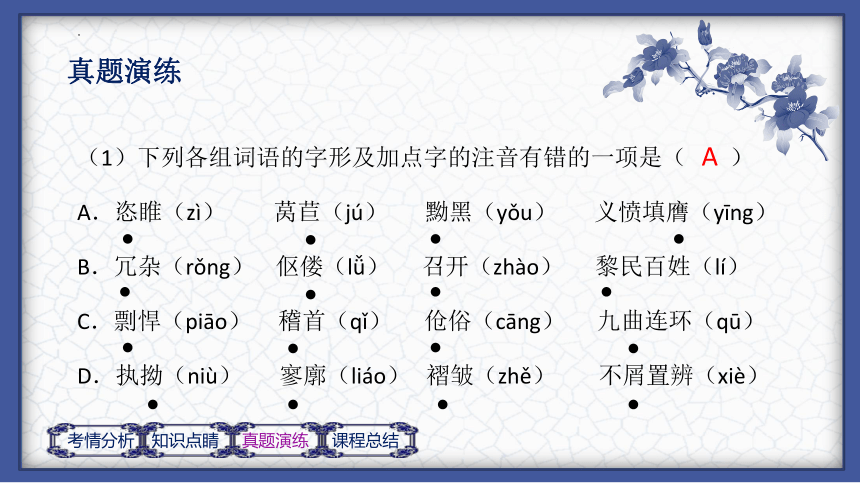 真题演练

（1）下列各组词语的字形及加点字的注音有错的一项是（　A　）

A．恣睢（zì）　莴苣（jú）　黝黑（yǒu）　义愤填膺（yīng）

B．冗杂（rǒng）　伛偻（lǚ）　召开（zhào）　黎民百姓（lí）

C．剽悍（piāo）　稽首（qǐ）　伧俗（cāng）　九曲连环（qū）

D．执拗（niù）　寥廓（liáo）　褶皱（zhě）　不屑置辨（xiè）

考情分析　知识点睛　真题演练　课程总结